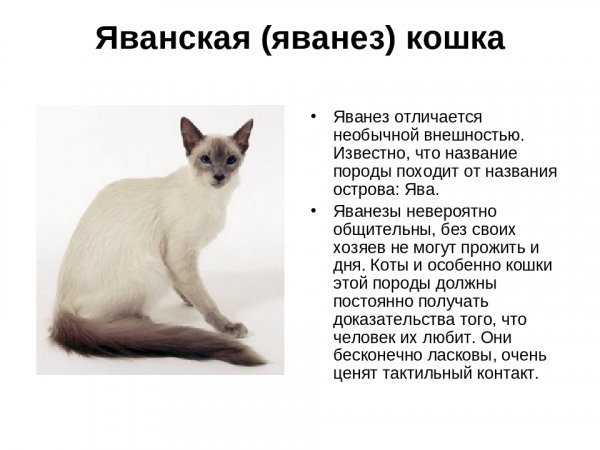 Яванская (яванез) кошка

• Яванез отличается необычной внешностью. Известно, что название породы походит от названия острова: Ява.

• Яванезы невероятно общительны, без своих хозяев не могут прожить и дня. Коты и особенно кошки этой породы должны постоянно получать доказательства того, что человек их любит. Они бесконечно ласковы, очень ценят тактильный контакт.